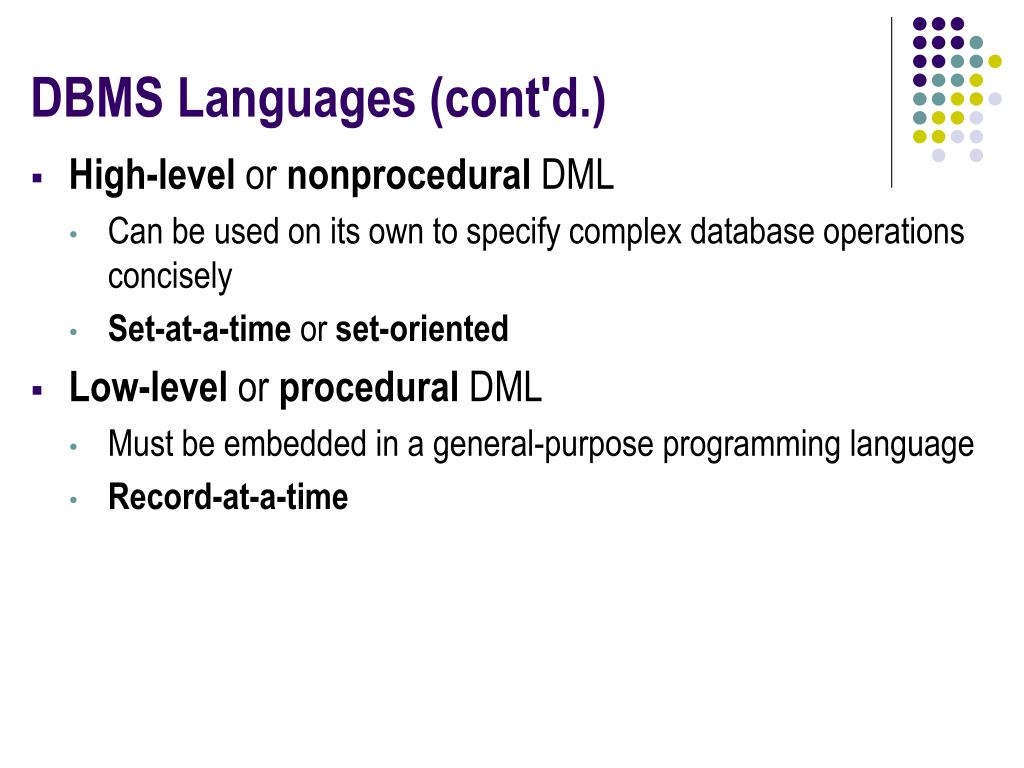 DBMS Languages (cont'd.)

- High-level or nonprocedural DML
  - Can be used on its own to specify complex database operations concisely
  - Set-at-a-time or set-oriented
- Low-level or procedural DML
  - Must be embedded in a general-purpose programming language
  - Record-at-a-time